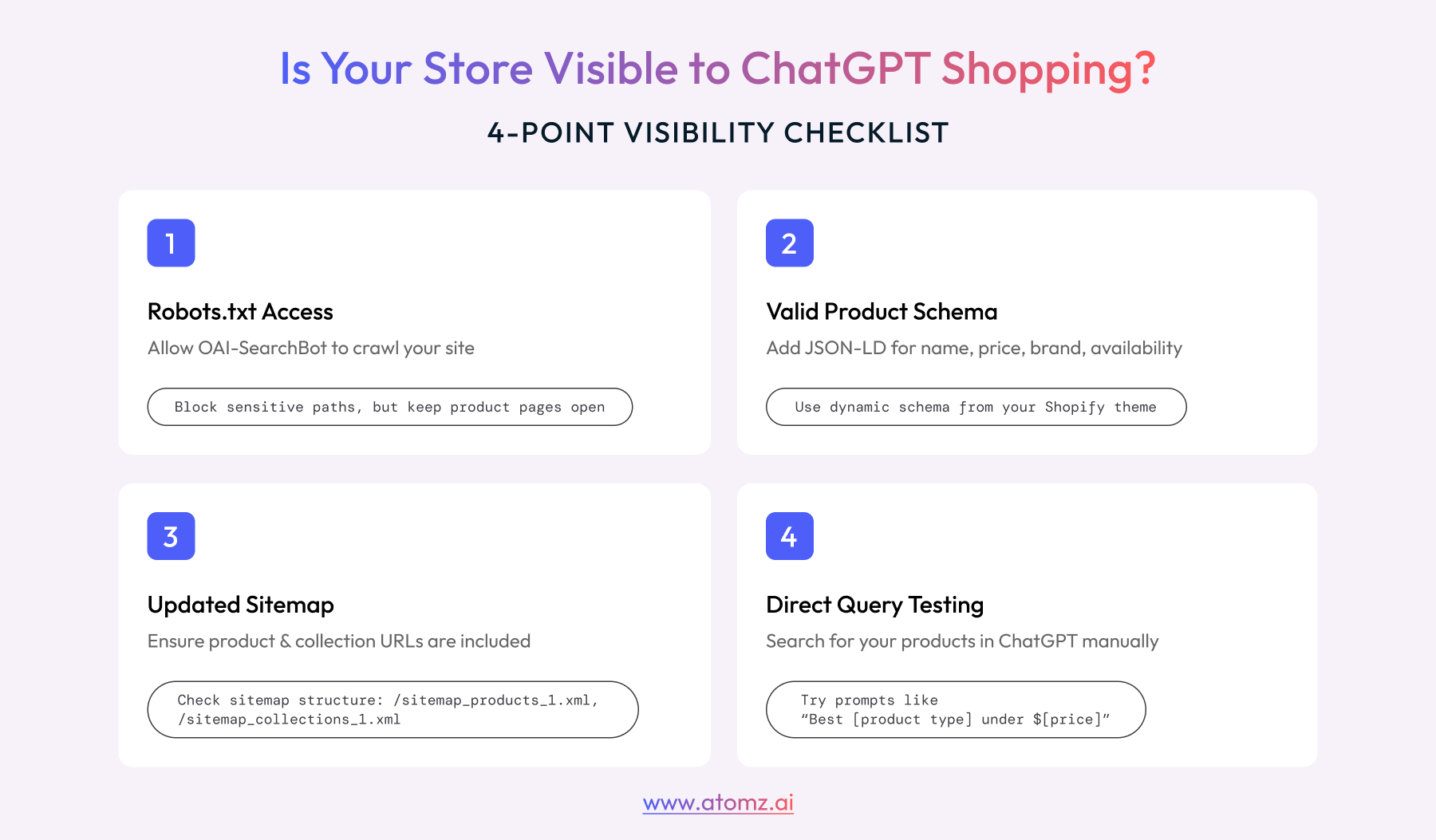 Is Your Store Visible to ChatGPT Shopping?

4-POINT VISIBILITY CHECKLIST

1

Robots.txt Access

Allow OAI-SearchBot to crawl your site

Block sensitive paths, but keep product pages open

2

Valid Product Schema

Add JSON-LD for name, price, brand, availability

Use dynamic schema from your Shopify theme

3

Updated Sitemap

Ensure product & collection URLs are included

Check sitemap structure: /sitemap_products_1.xml, /sitemap_collections_1.xml

4

Direct Query Testing

Search for your products in ChatGPT manually

Try prompts like "Best [product type] under $[price]"

www.atomz.ai